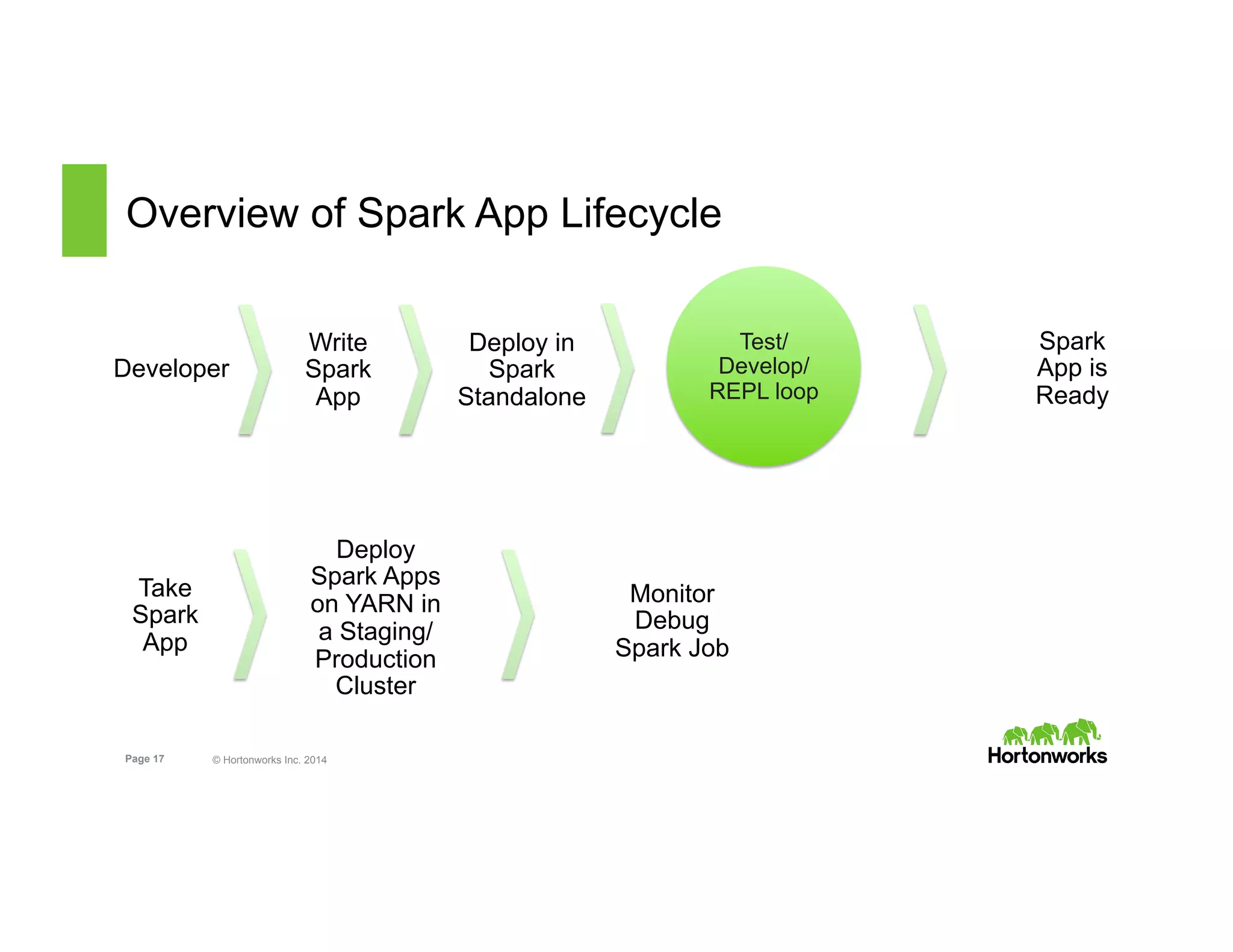 Overview of Spark App Lifecycle

Developer

Write Spark App

Deploy in Spark Standalone

Test/ Develop/ REPL loop

Spark App is Ready

Take Spark App

Deploy Spark Apps on YARN in a Staging/ Production Cluster

Monitor Debug Spark Job

Page 17

© Hortonworks Inc. 2014

Hortonworks